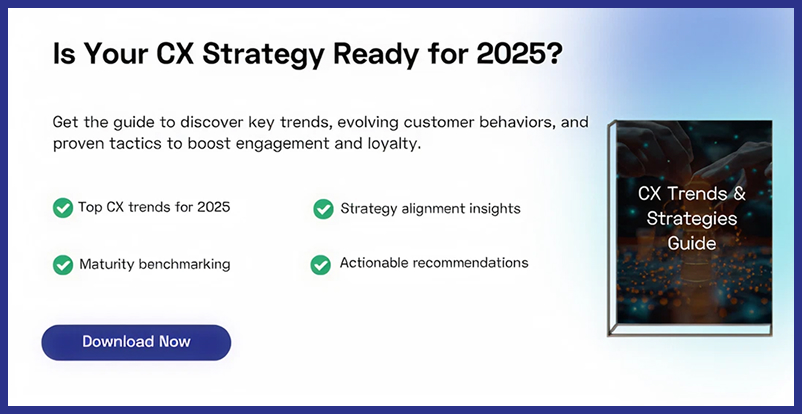 Is Your CX Strategy Ready for 2025?

Get the guide to discover key trends, evolving customer behaviors, and proven tactics to boost engagement and loyalty.

Top CX trends for 2025

Strategy alignment insights

Maturity benchmarking

Actionable recommendations

Download Now

CX Trends & Strategies Guide